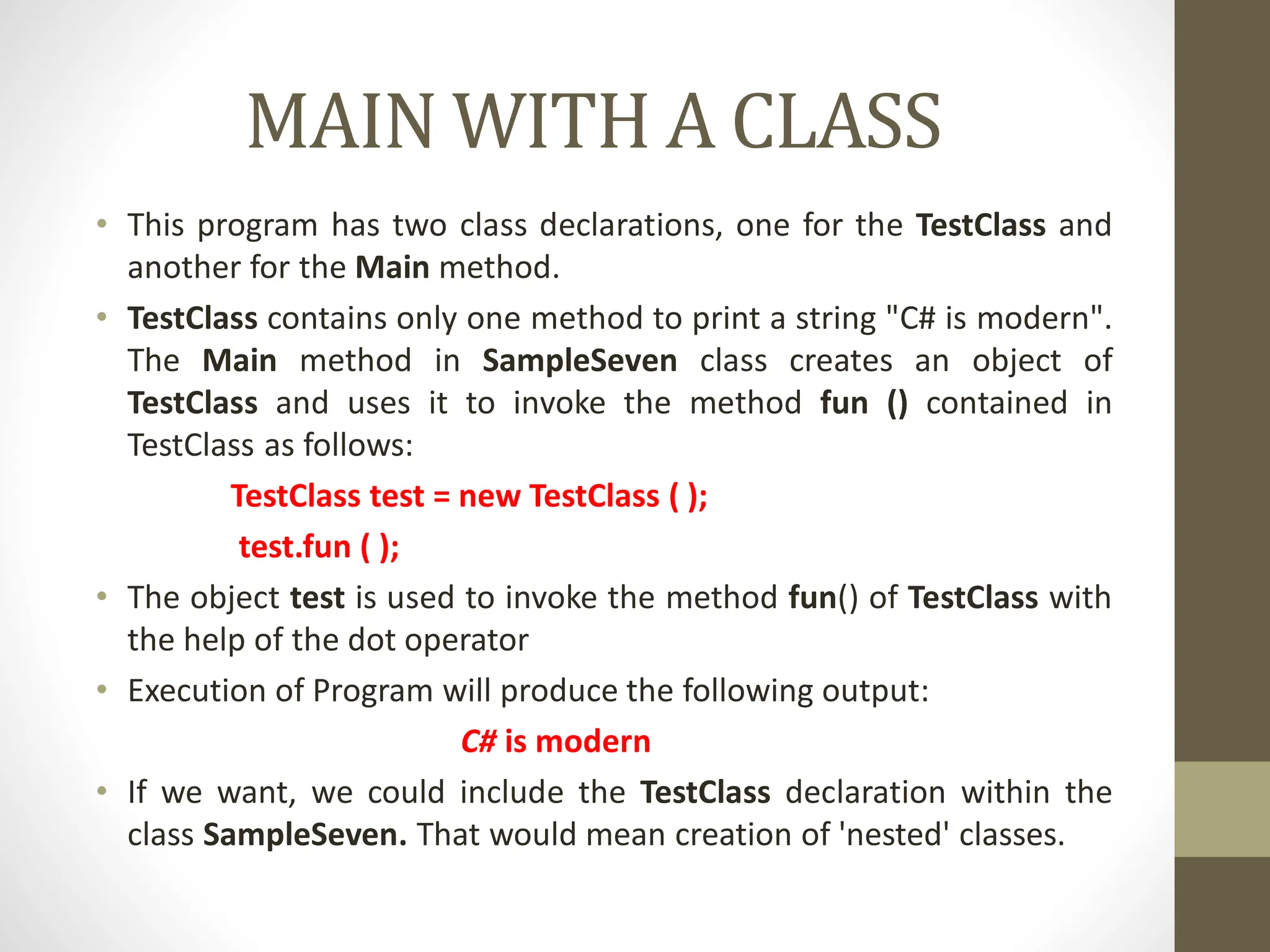 MAIN WITH A CLASS

• This program has two class declarations, one for the TestClass and another for the Main method.

• TestClass contains only one method to print a string "C# is modern". The Main method in SampleSeven class creates an object of TestClass and uses it to invoke the method fun () contained in TestClass as follows:

TestClass test = new TestClass ( );

test.fun ( );

• The object test is used to invoke the method fun() of TestClass with the help of the dot operator

• Execution of Program will produce the following output:

C# is modern

• If we want, we could include the TestClass declaration within the class SampleSeven. That would mean creation of 'nested' classes.